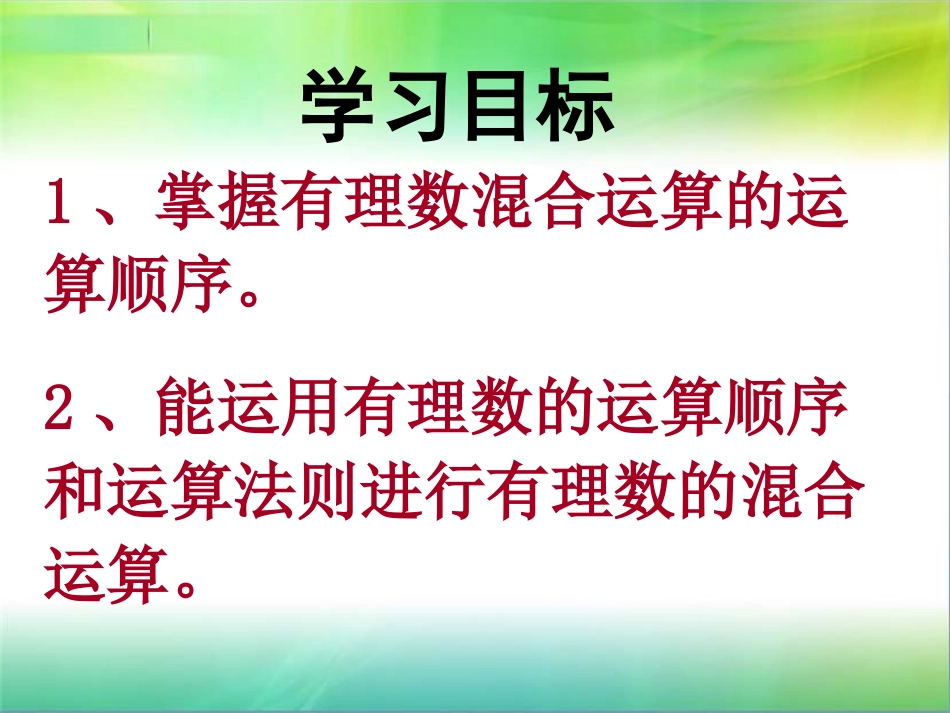 学习目标

1、掌握有理数混合运算的运算顺序。

2、能运用有理数的运算顺序和运算法则进行有理数的混合运算。